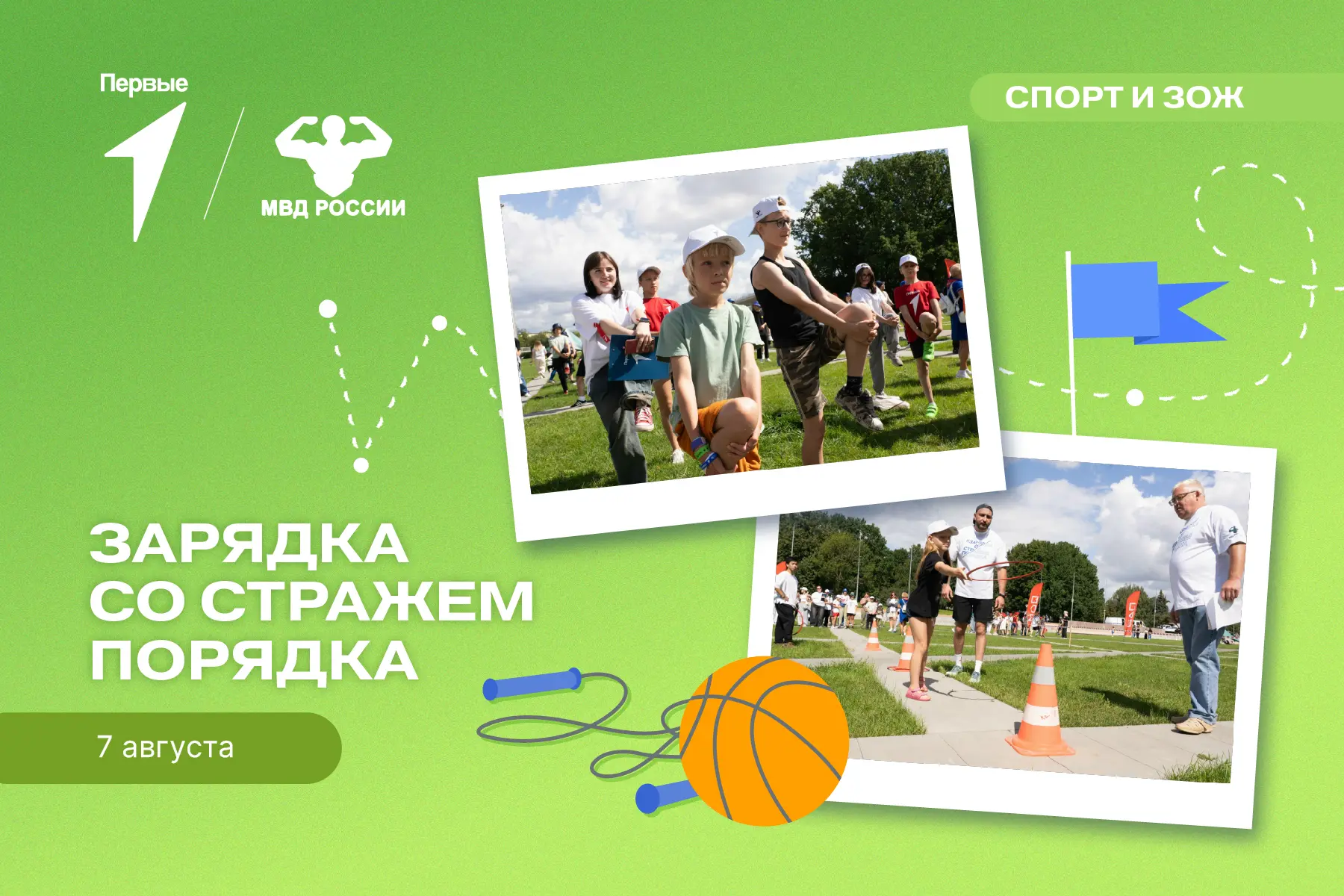 Первые

МВД РОССИИ

СПОРТ И ЗОЖ

ЗАРЯДКА СО СТРАЖЕМ ПОРЯДКА

7 августа